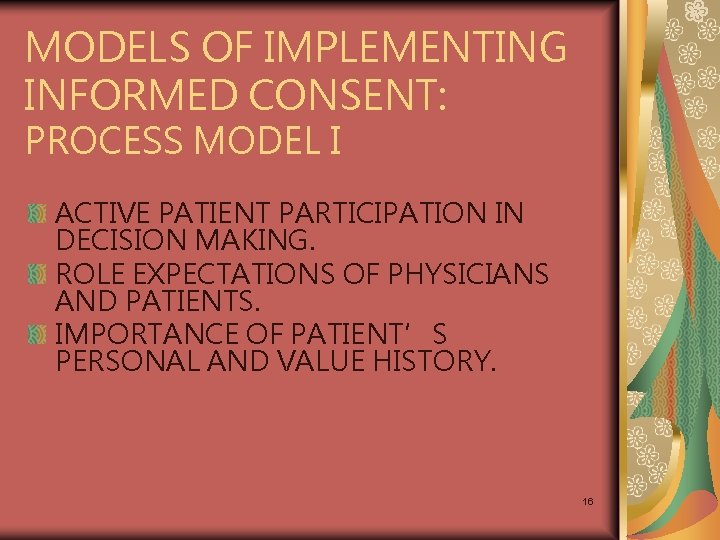 MODELS OF IMPLEMENTING INFORMED CONSENT:
PROCESS MODEL I

ACTIVE PATIENT PARTICIPATION IN DECISION MAKING.
ROLE EXPECTATIONS OF PHYSICIANS AND PATIENTS.
IMPORTANCE OF PATIENT’ S PERSONAL AND VALUE HISTORY.

16